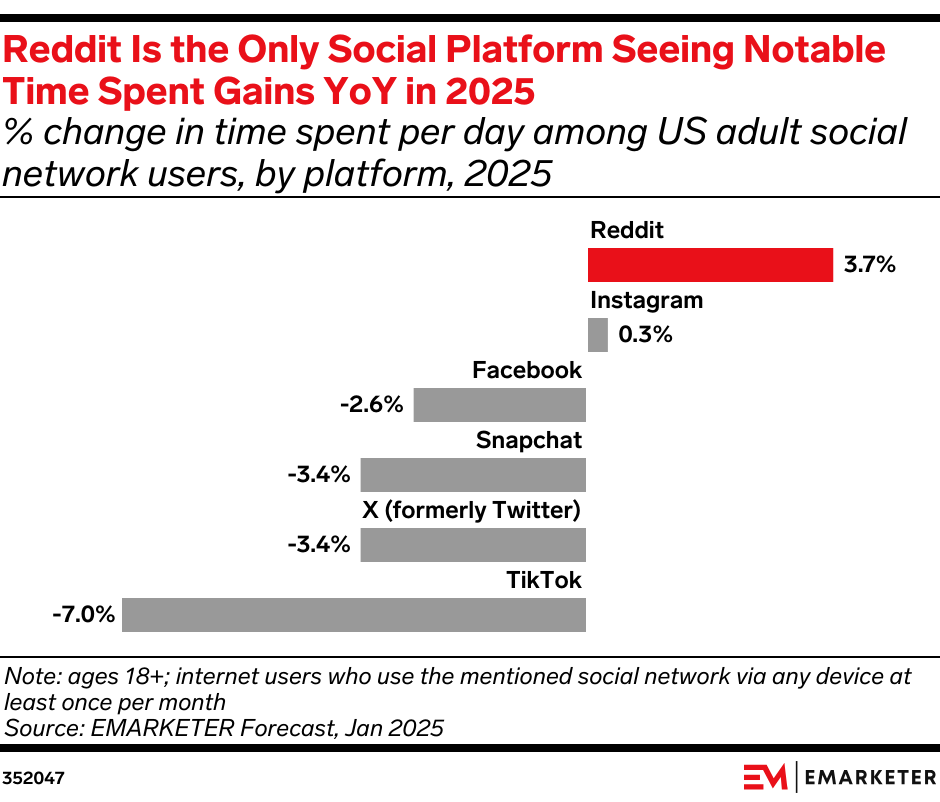 Reddit Is the Only Social Platform Seeing Notable Time Spent Gains YoY in 2025
% change in time spent per day among US adult social network users, by platform, 2025

Reddit
3.7%
Instagram
0.3%
Facebook
-2.6%
Snapchat
-3.4%
X (formerly Twitter)
-3.4%
TikTok
-7.0%

Note: ages 18+; internet users who use the mentioned social network via any device at least once per month
Source: EMARKETER Forecast, Jan 2025

352047

EM | EMARKETER